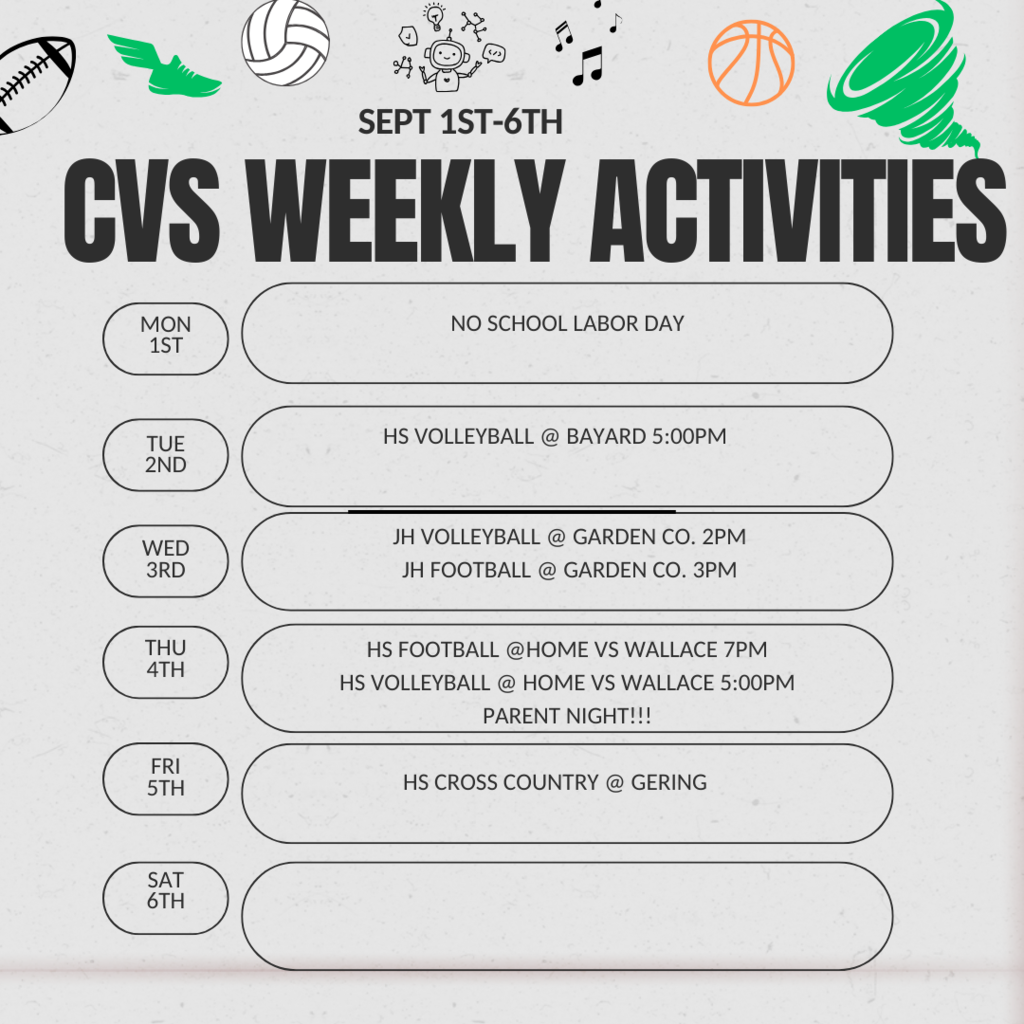 SEPT 1ST-6TH

CVS WEEKLY ACTIVITIES

MON 1ST

NO SCHOOL LABOR DAY

TUE 2ND

HS VOLLEYBALL @ BAYARD 5:00PM

WED 3RD

JH VOLLEYBALL @ GARDEN CO. 2PM
JH FOOTBALL @ GARDEN CO. 3PM

THU 4TH

HS FOOTBALL @HOME VS WALLACE 7PM
HS VOLLEYBALL @ HOME VS WALLACE 5:00PM
PARENT NIGHT!!!

FRI 5TH

HS CROSS COUNTRY @ GERING

SAT 6TH